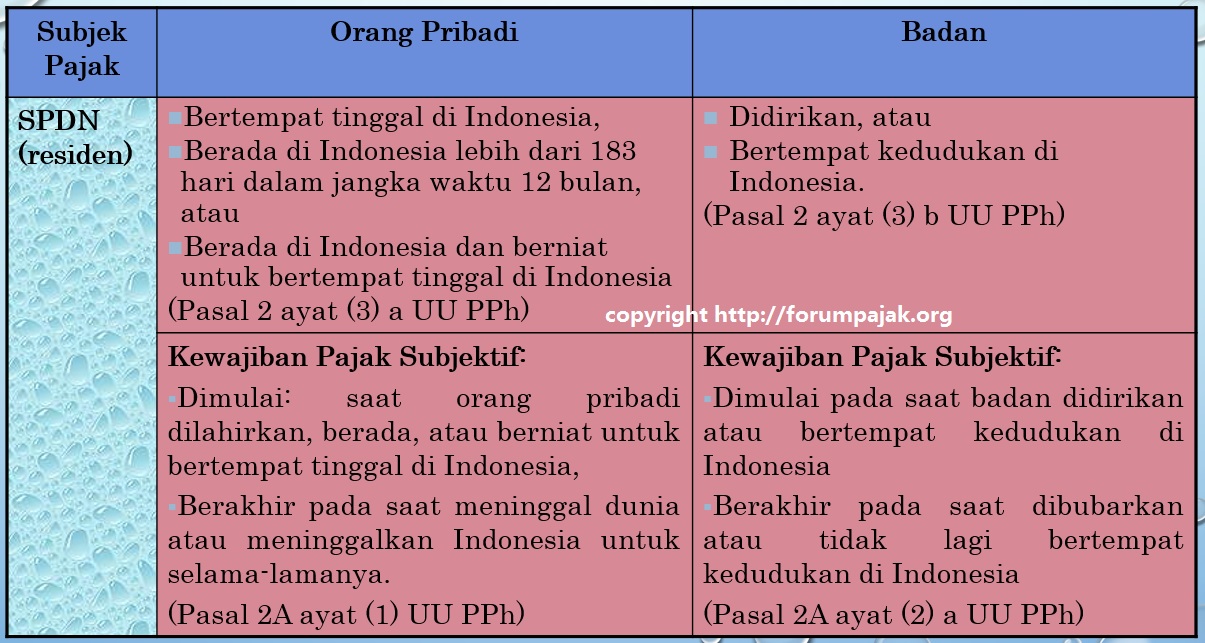 | Subjek Pajak | Orang Pribadi | Badan |
|---|---|---|
| SPDN (residen) | • Bertempat tinggal di Indonesia, • Berada di Indonesia lebih dari 183 hari dalam jangka waktu 12 bulan, atau • Berada di Indonesia dan berniat untuk bertempat tinggal di Indonesia (Pasal 2 ayat (3) a UU PPh) | • Didirikan, atau • Bertempat kedudukan di Indonesia. (Pasal 2 ayat (3) b UU PPh) |
| | Kewajiban Pajak Subjektif: • Dimulai: saat orang pribadi dilahirkan, berada, atau berniat untuk bertempat tinggal di Indonesia, • Berakhir pada saat meninggal dunia atau meninggalkan Indonesia untuk selama-lamanya. (Pasal 2A ayat (1) UU PPh) | Kewajiban Pajak Subjektif: • Dimulai pada saat badan didirikan atau bertempat kedudukan di Indonesia • Berakhir pada saat dibubarkan atau tidak lagi bertempat kedudukan di Indonesia (Pasal 2A ayat (2) a UU PPh) |

copyright http://forumpajak.org